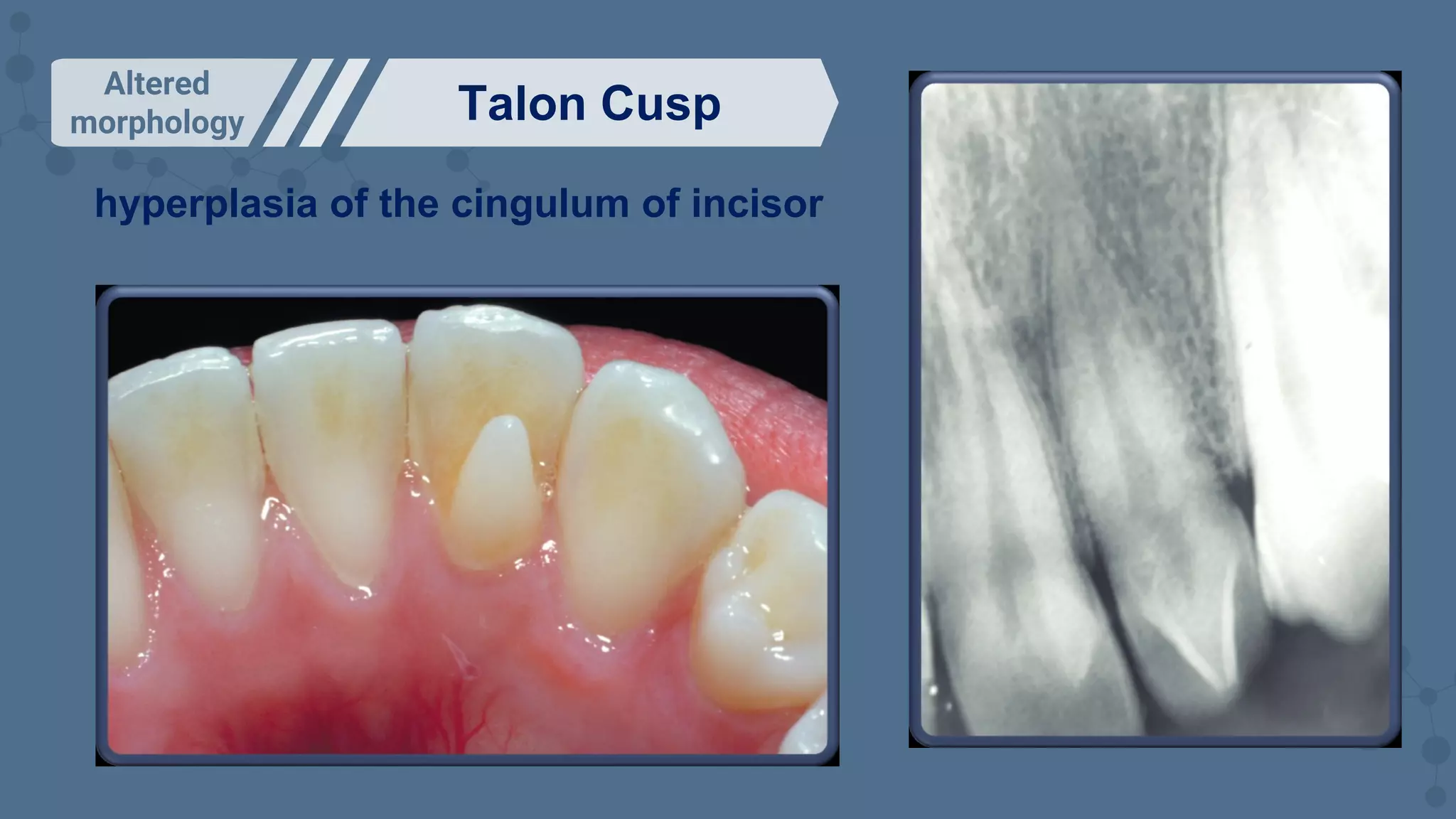 Altered morphology

Talon Cusp

hyperplasia of the cingulum of incisor